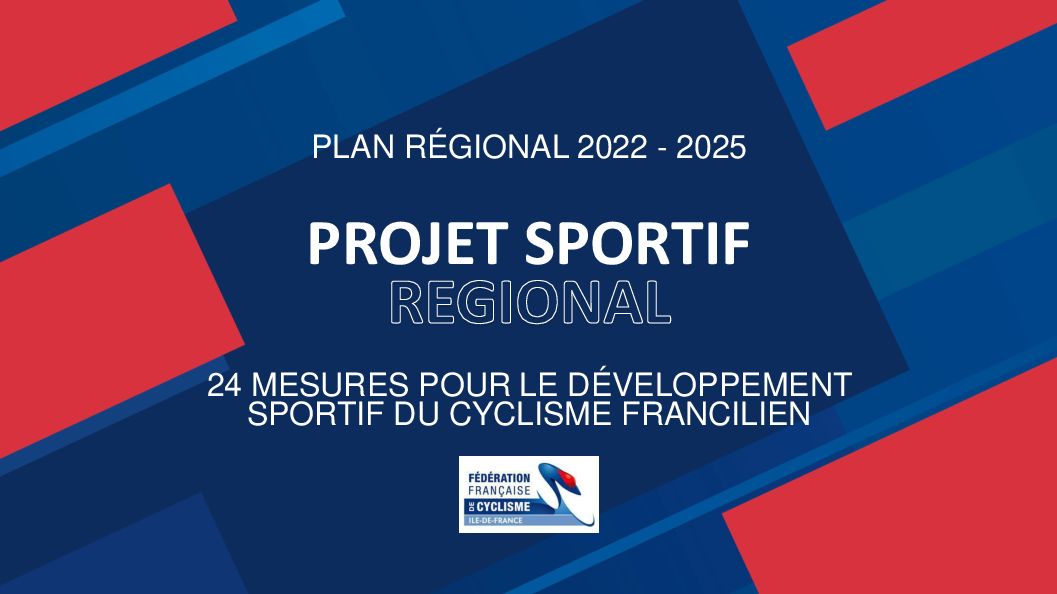 PLAN RÉGIONAL 2022 - 2025

PROJET SPORTIF
REGIONAL

24 MESURES POUR LE DÉVELOPPEMENT SPORTIF DU CYCLISME FRANCILIEN

FÉDÉRATION FRANÇAISE DE CYCLISME
ILE-DE-FRANCE